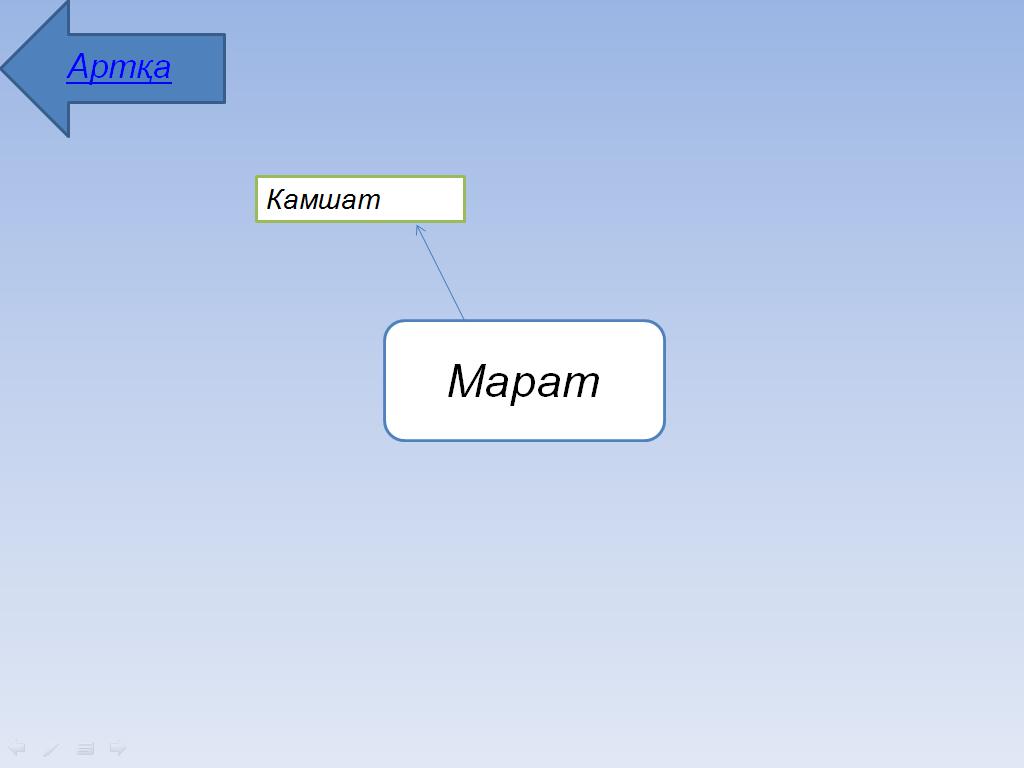 Артқа

Камшат

Марат